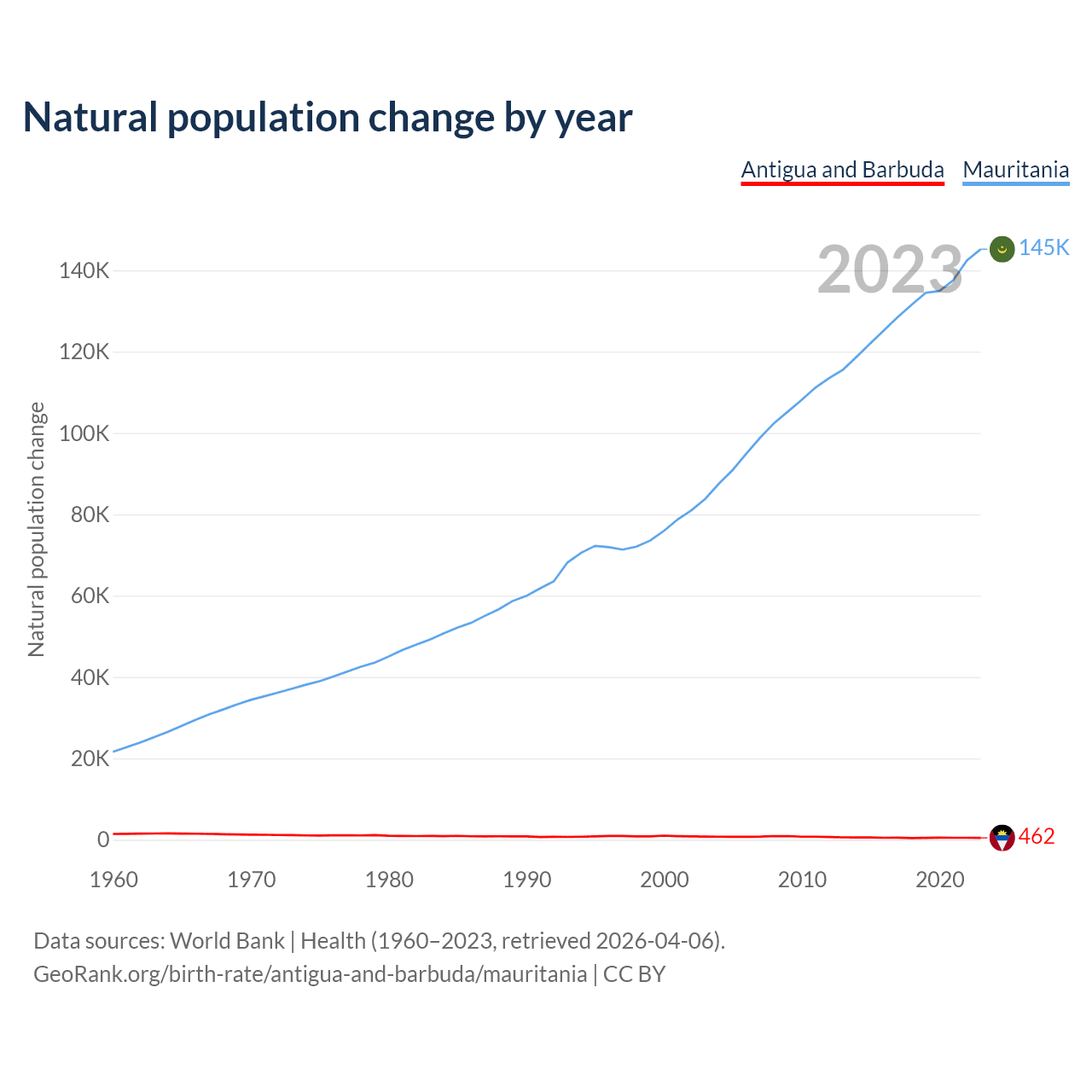 Natural population change by year

Antigua and Barbuda Mauritania

2023

145K

462

Natural population change

140K
120K
100K
80K
60K
40K
20K
0

1960 1970 1980 1990 2000 2010 2020

Data sources: World Bank | Health (1960–2023, retrieved 2026-04-06).
GeoRank.org/birth-rate/antigua-and-barbuda/mauritania | CC BY